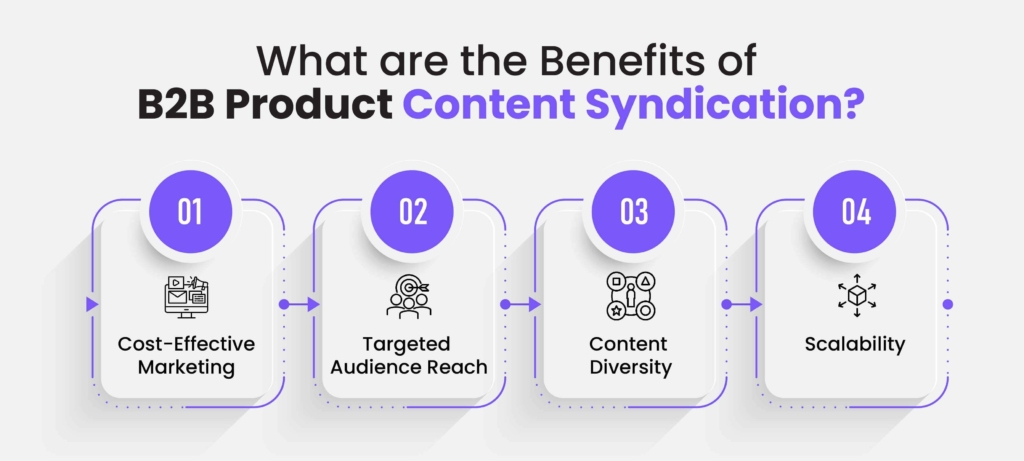 What are the Benefits of
B2B Product Content Syndication?

01
Cost-Effective Marketing

02
Targeted Audience Reach

03
Content Diversity

04
Scalability